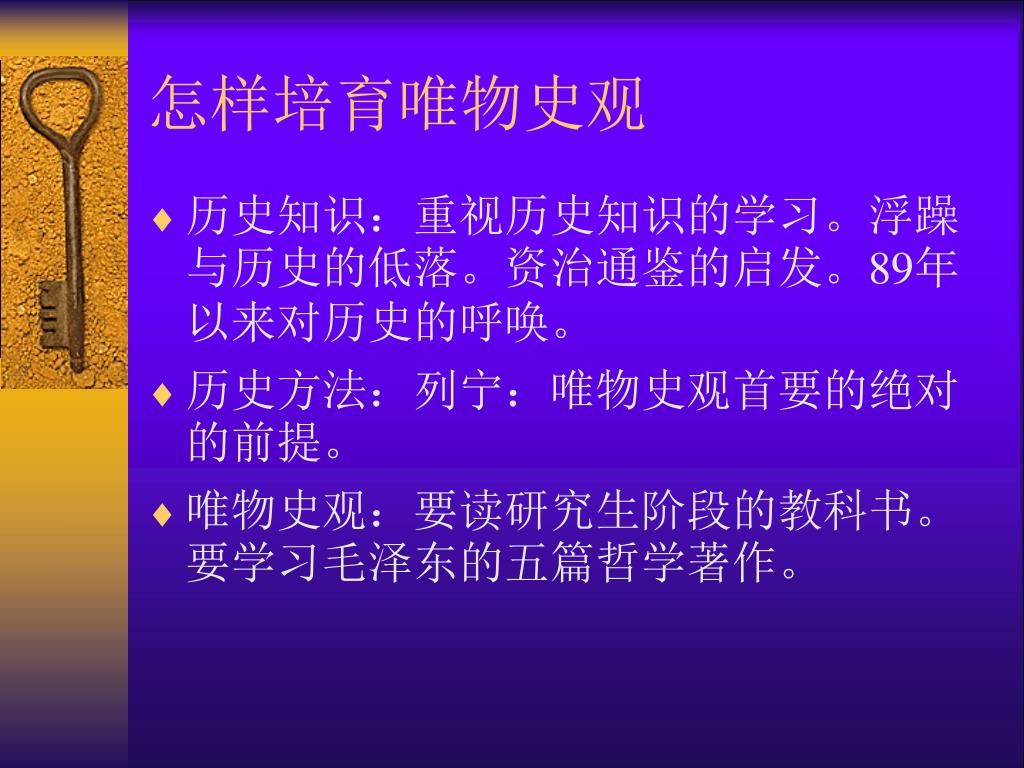 怎样培育唯物史观

♦ 历史知识：重视历史知识的学习。浮躁与历史的低落。资治通鉴的启发。89年以来对历史的呼唤。

♦ 历史方法：列宁：唯物史观首要的绝对的前提。

♦ 唯物史观：要读研究生阶段的教科书。要学习毛泽东的五篇哲学著作。